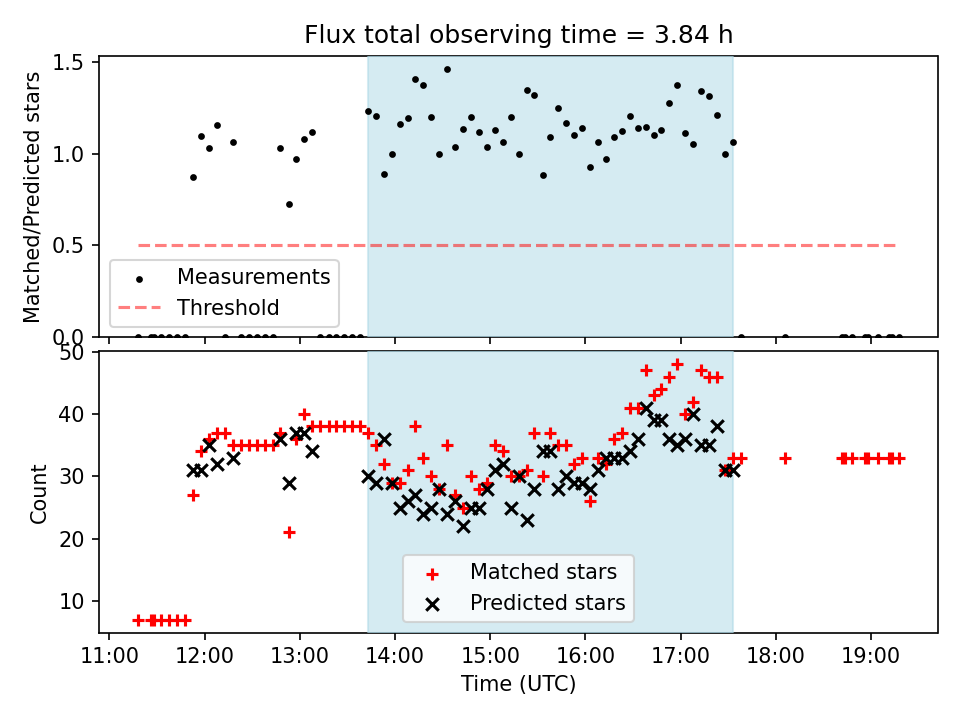 Flux total observing time = 3.84 h

Matched/Predicted stars

1.5
1.0
0.5
0.0

Measurements
Threshold

Count

50
40
30
20
10

Matched stars
Predicted stars

11:00
12:00
13:00
14:00
15:00
16:00
17:00
18:00
19:00

Time (UTC)